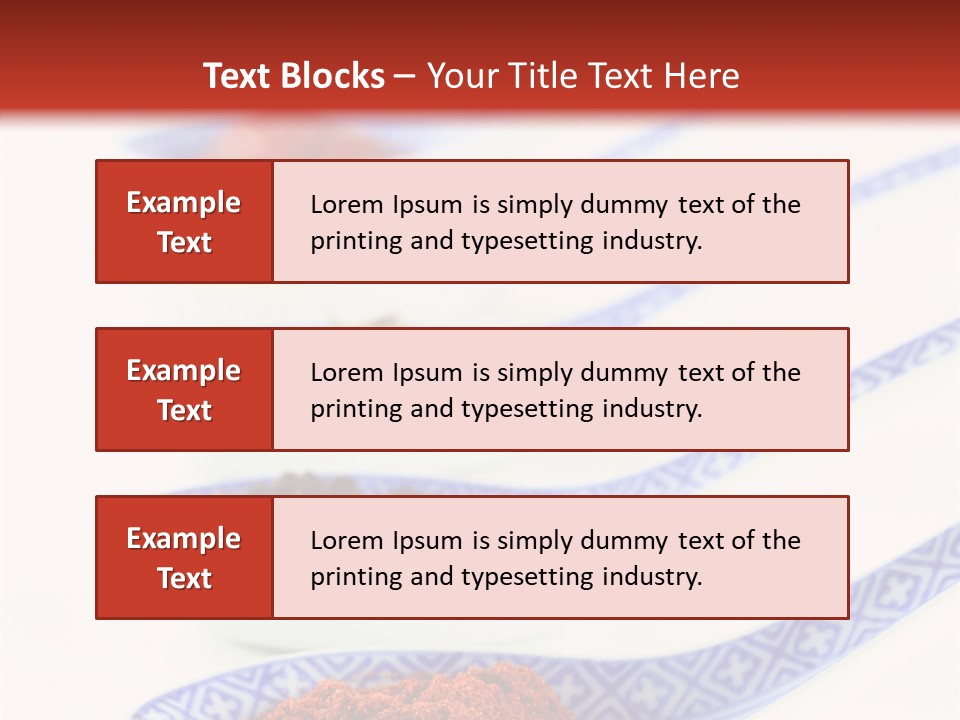 Text Blocks – Your Title Text Here

Example Text

Lorem Ipsum is simply dummy text of the printing and typesetting industry.

Example Text

Lorem Ipsum is simply dummy text of the printing and typesetting industry.

Example Text

Lorem Ipsum is simply dummy text of the printing and typesetting industry.